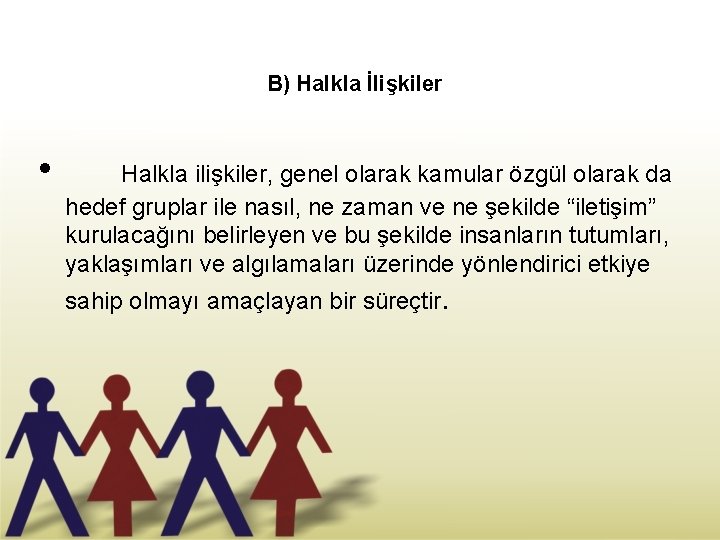 B) Halkla İlişkiler

• Halkla ilişkiler, genel olarak kamular özgül olarak da hedef gruplar ile nasıl, ne zaman ve ne şekilde “iletişim” kurulacağını belirleyen ve bu şekilde insanların tutumları, yaklaşımları ve algılamaları üzerinde yönlendirici etkiye sahip olmayı amaçlayan bir süreçtir.